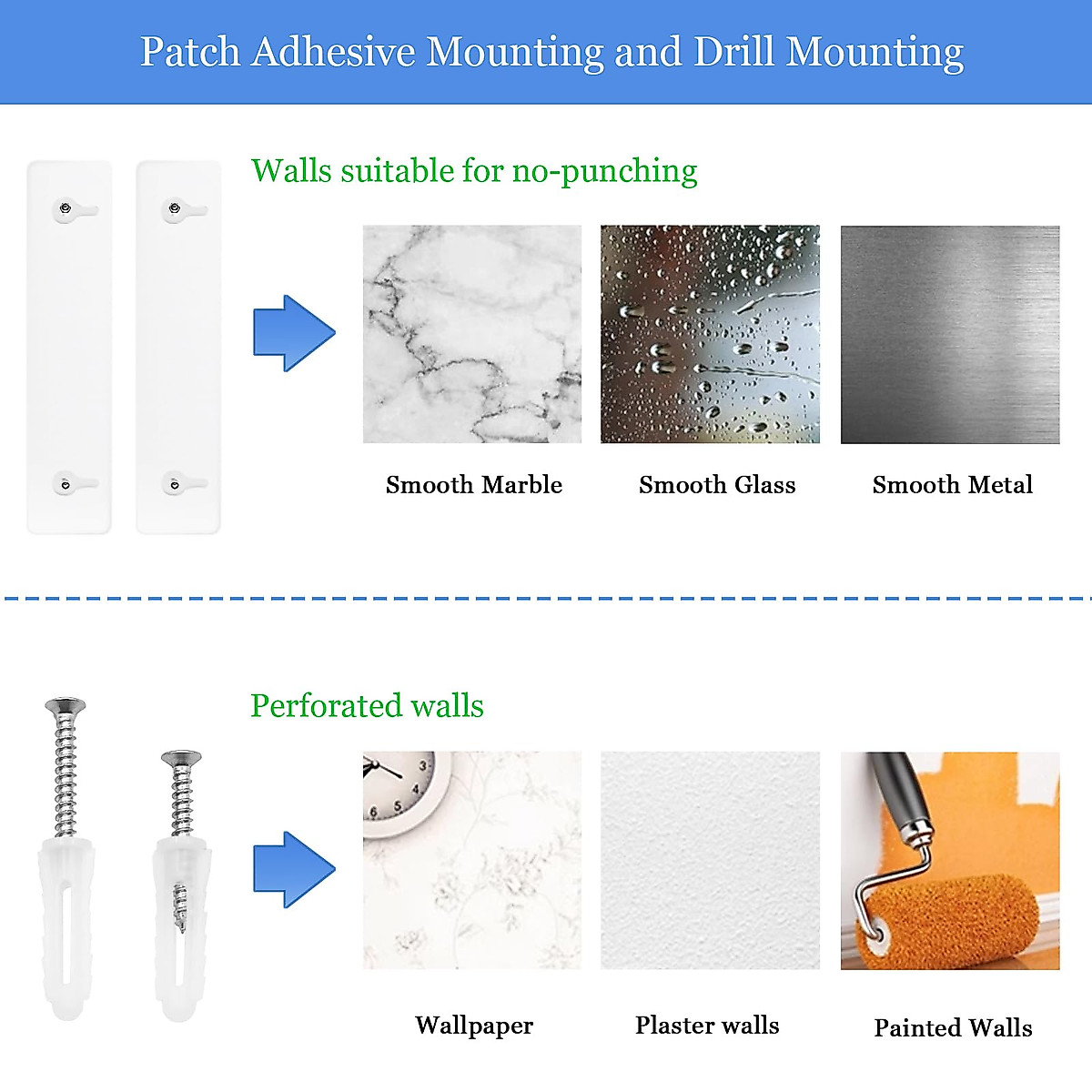 Patch Adhesive Mounting and Drill Mounting

Walls suitable for no-punching

Smooth Marble

Smooth Glass

Smooth Metal

Perforated walls

3
4
5
6

Wallpaper

Plaster walls

Painted Walls